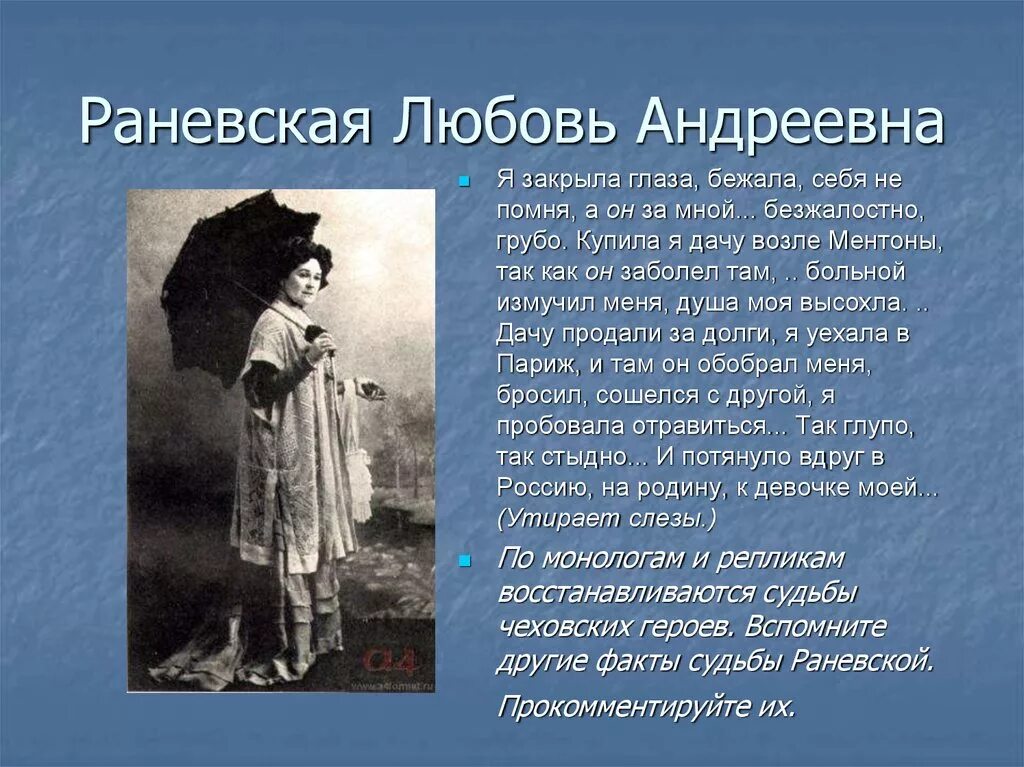 Раневская Любовь Андреевна

Я закрыла глаза, бежала, себя не помня, а он за мной... безжалостно, грубо. Купила я дачу возле Ментоны, так как он заболел там, .. больной измучил меня, душа моя высохла. .. Дачу продали за долги, я уехала в Париж, и там он обобрал меня, бросил, сошелся с другой, я пробовала отравиться... Так глупо, так стыдно... И потянуло вдруг в Россию, на родину, к девочке моей... (Утирает слезы.)

По монологам и репликам восстанавливаются судьбы чеховских героев. Вспомните другие факты судьбы Раневской.

Прокомментируйте их.